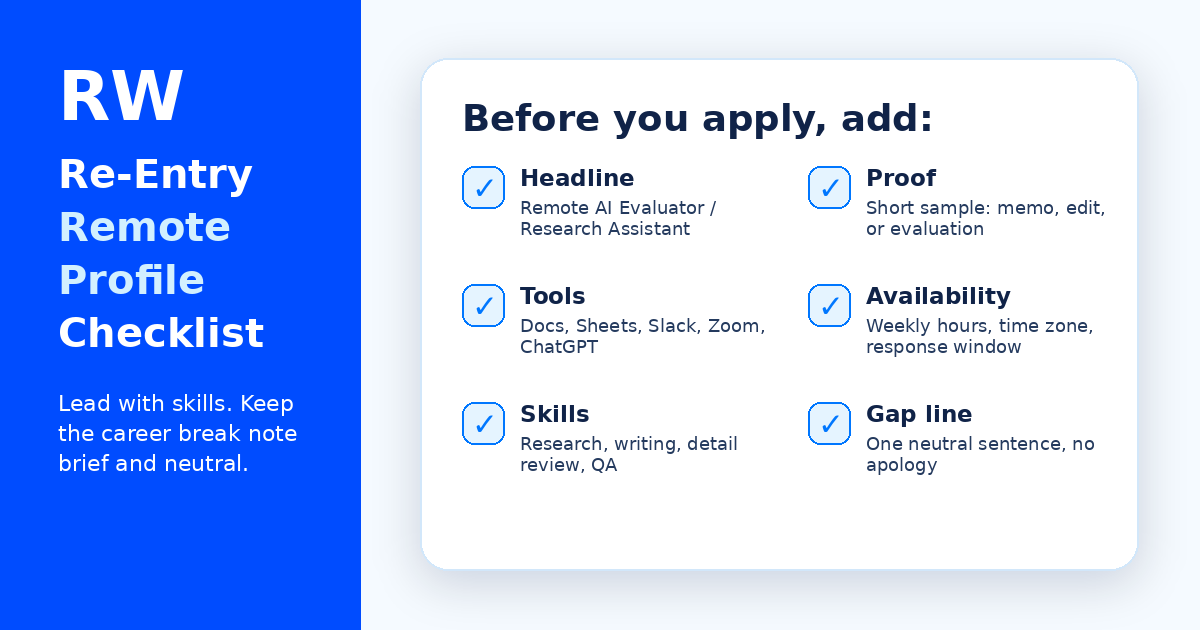 RW

Re-Entry Remote Profile Checklist

Lead with skills. Keep the career break note brief and neutral.

Before you apply, add:

✓ Headline
Remote AI Evaluator / Research Assistant

✓ Tools
Docs, Sheets, Slack, Zoom, ChatGPT

✓ Skills
Research, writing, detail review, QA

✓ Proof
Short sample: memo, edit, or evaluation

✓ Availability
Weekly hours, time zone, response window

✓ Gap line
One neutral sentence, no apology